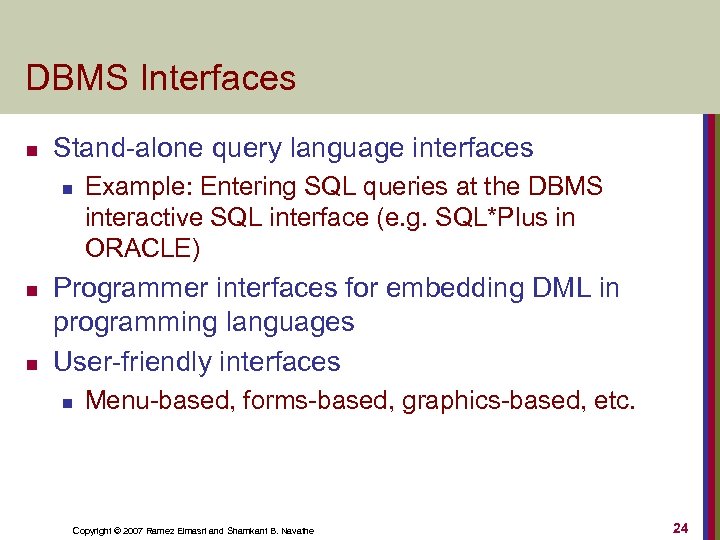 DBMS Interfaces

- Stand-alone query language interfaces
  - Example: Entering SQL queries at the DBMS interactive SQL interface (e.g. SQL*Plus in ORACLE)
- Programmer interfaces for embedding DML in programming languages
- User-friendly interfaces
  - Menu-based, forms-based, graphics-based, etc.

Copyright © 2007 Ramez Elmasri and Shamkant B. Navathe

24